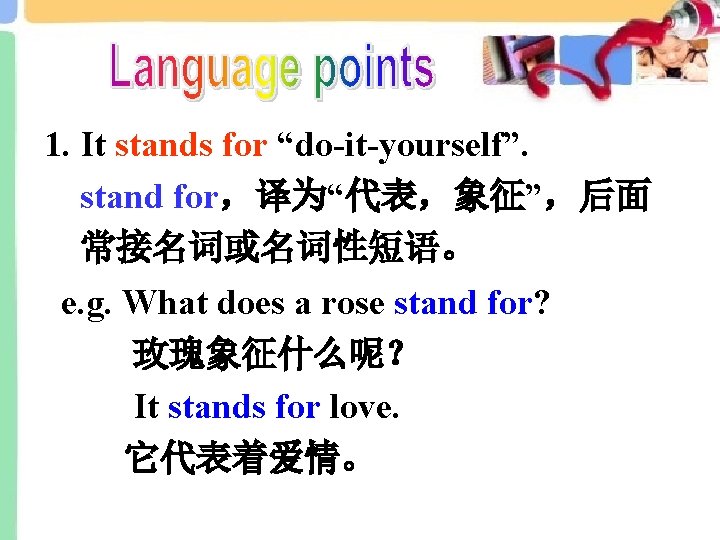 Language points

1. It stands for “do-it-yourself”.

stand for，译为“代表，象征”，后面常接名词或名词性短语。

e.g. What does a rose stand for?

玫瑰象征什么呢？

It stands for love.

它代表着爱情。